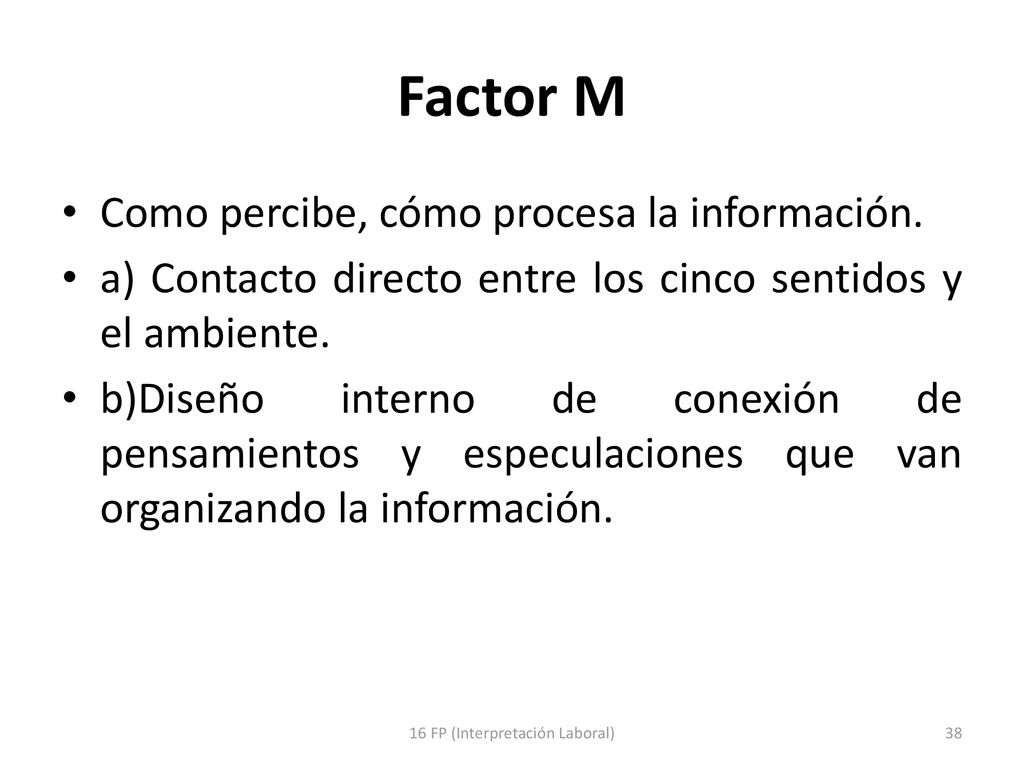 Factor M

• Como percibe, cómo procesa la información.

• a) Contacto directo entre los cinco sentidos y el ambiente.

• b)Diseño interno de conexión de pensamientos y especulaciones que van organizando la información.

16 FP (Interpretación Laboral)

38